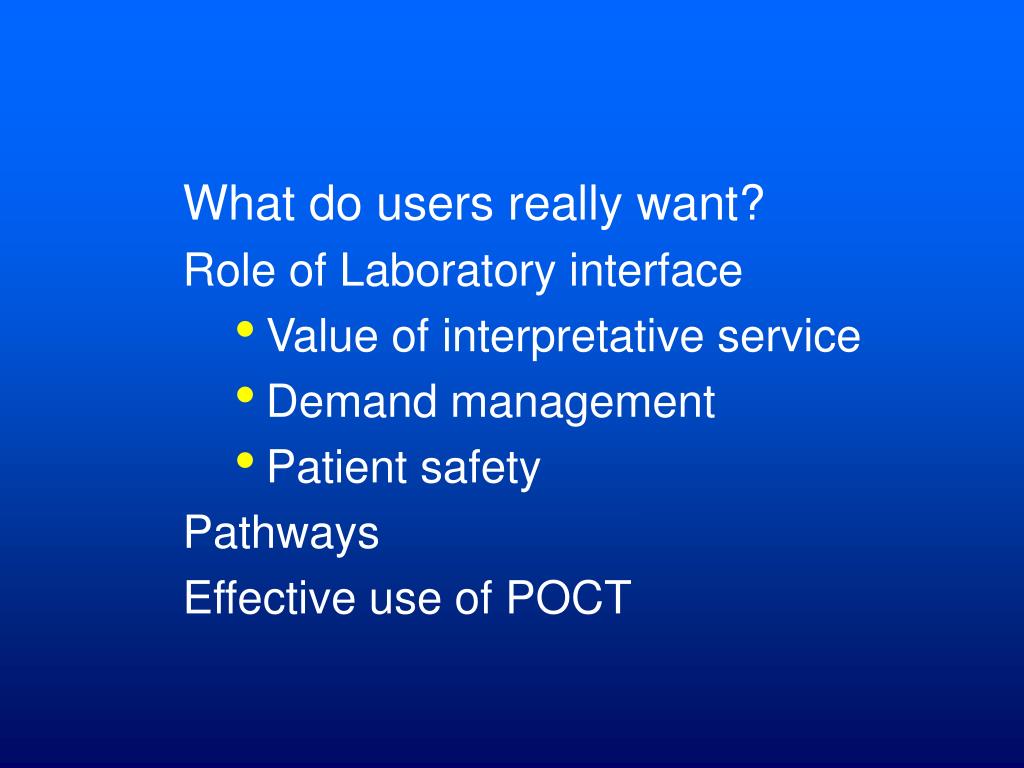 What do users really want?
Role of Laboratory interface
• Value of interpretative service
• Demand management
• Patient safety
Pathways
Effective use of POCT